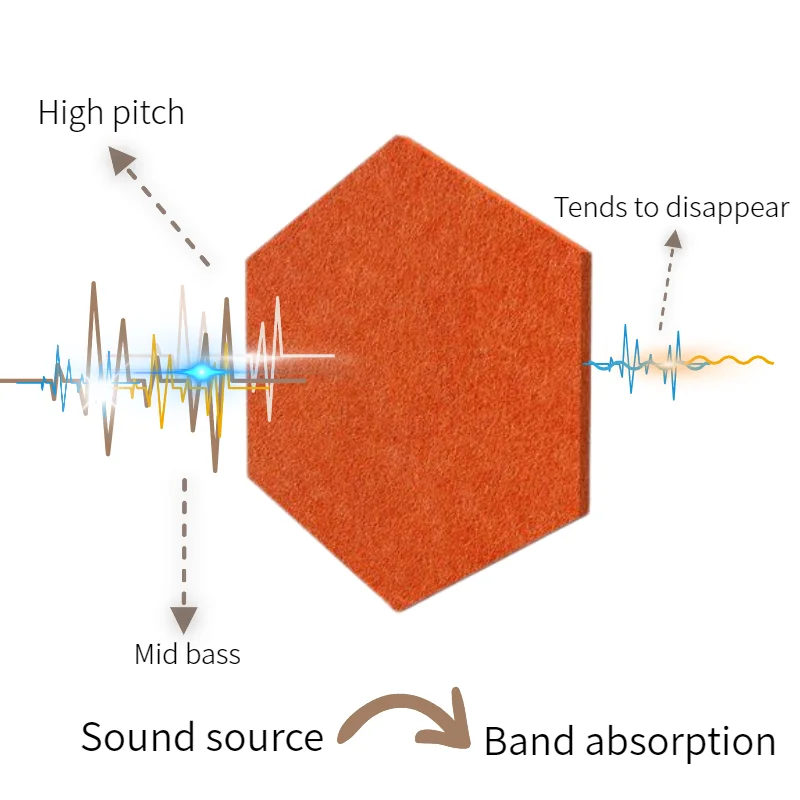 High pitch

Tends to disappear

Mid bass

Sound source

Band absorption